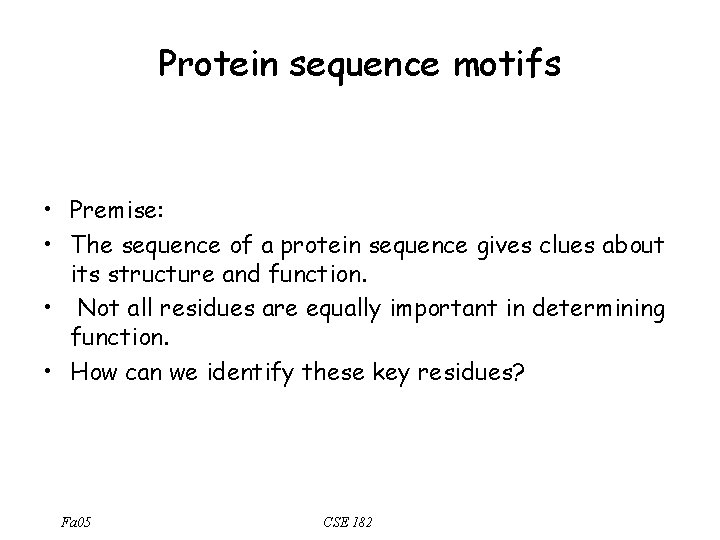 Protein sequence motifs

• Premise:
• The sequence of a protein sequence gives clues about its structure and function.
• Not all residues are equally important in determining function.
• How can we identify these key residues?

Fa05

CSE 182